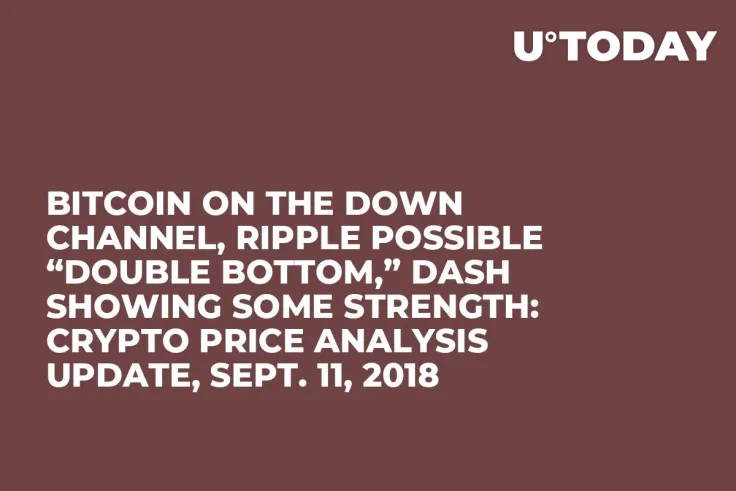 U°TODAY

BITCOIN ON THE DOWN CHANNEL, RIPPLE POSSIBLE “DOUBLE BOTTOM,” DASH SHOWING SOME STRENGTH: CRYPTO PRICE ANALYSIS UPDATE, SEPT. 11, 2018